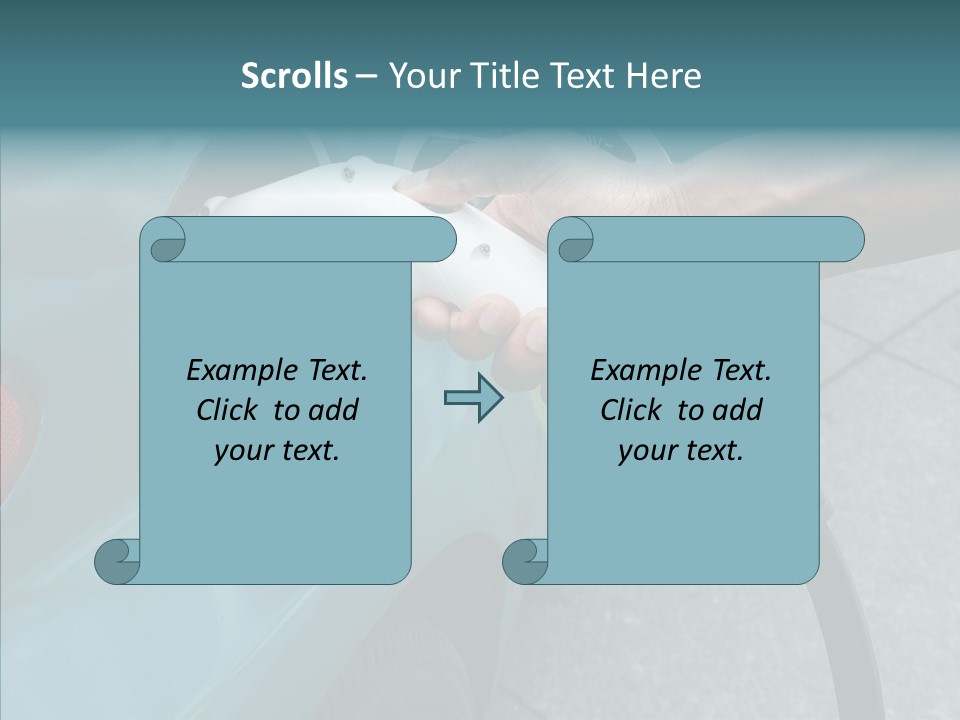 Scrolls – Your Title Text Here

Example Text. Click to add your text.

Example Text. Click to add your text.